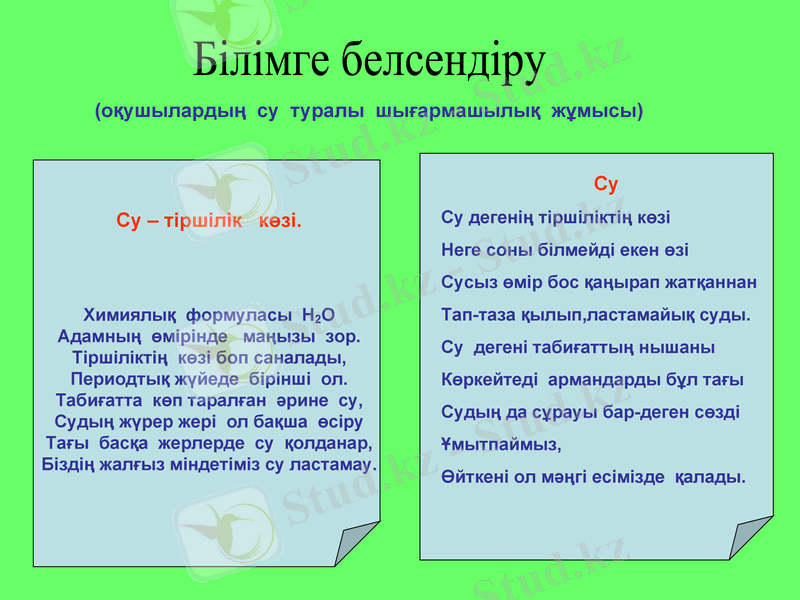 Білімге белсендіру

(оқушылардың су туралы шығармашылық жұмысы)

Су – тіршілік көзі.

Химиялық формуласы $H_2O$
Адамның өмірінде маңызы зор.
Тіршіліктің көзі боп саналады,
Периодтық жүйеде бірінші ол.
Табиғатта көп таралған әрине су,
Судың жүрер жері ол бақша өсіру
Тағы басқа жерлерде су қолданар,
Біздің жалғыз міндетіміз су ластамау.

Су

Су дегенің тіршіліктің көзі
Неге соны білмейді екен өзі
Сусыз өмір бос қаңырап жатқаннан
Тап-таза қылып,ластамайық суды.
Су дегені табиғаттың нышаны
Көркейтеді армандарды бұл тағы
Судың да сұрауы бар-деген сөзді
Ұмытпаймыз,
Өйткені ол мәңгі есімізде қалады.

Stud.kz